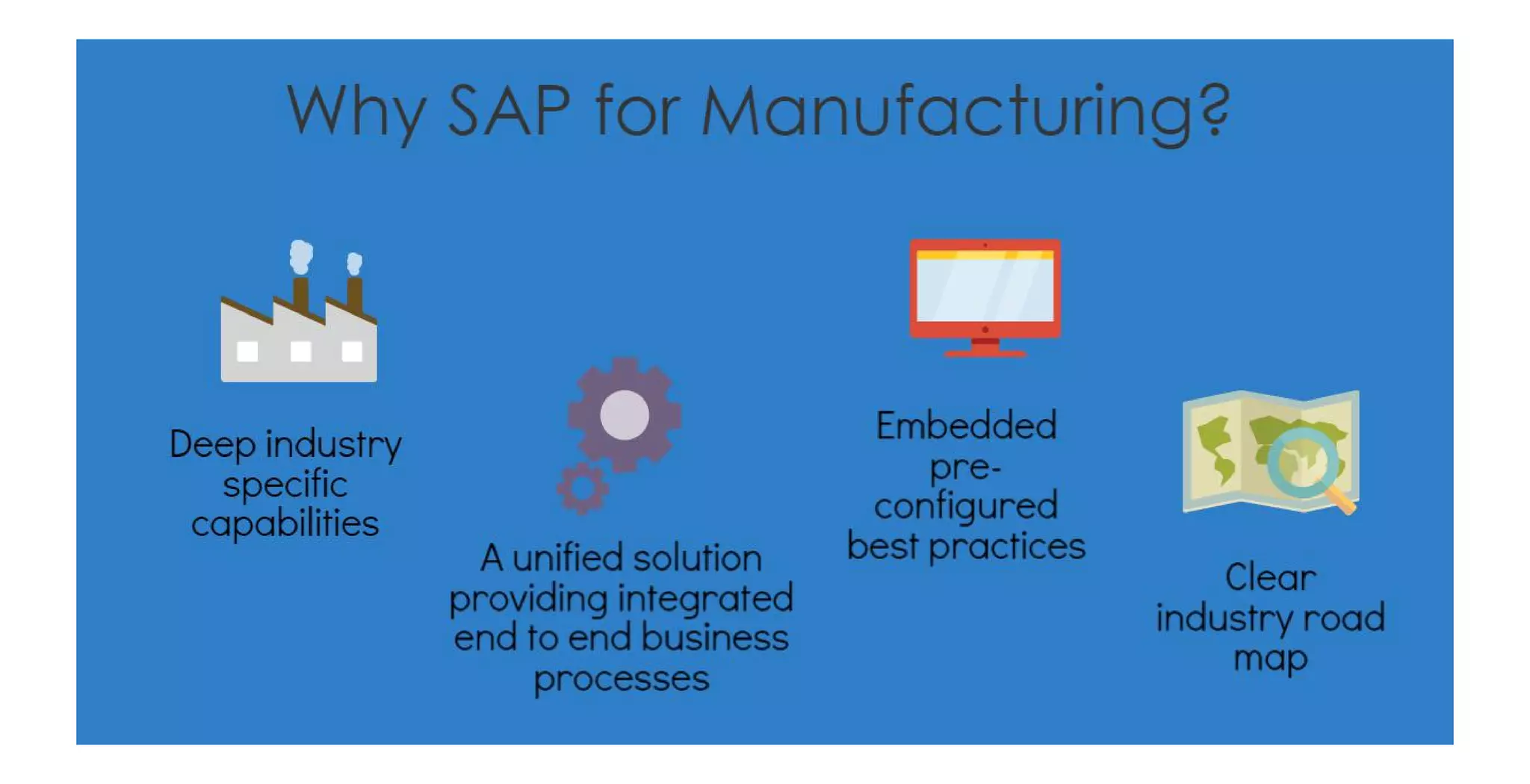 Why SAP for Manufacturing?

Deep industry specific capabilities

A unified solution providing integrated end to end business processes

Embedded pre-configured best practices

Clear industry road map